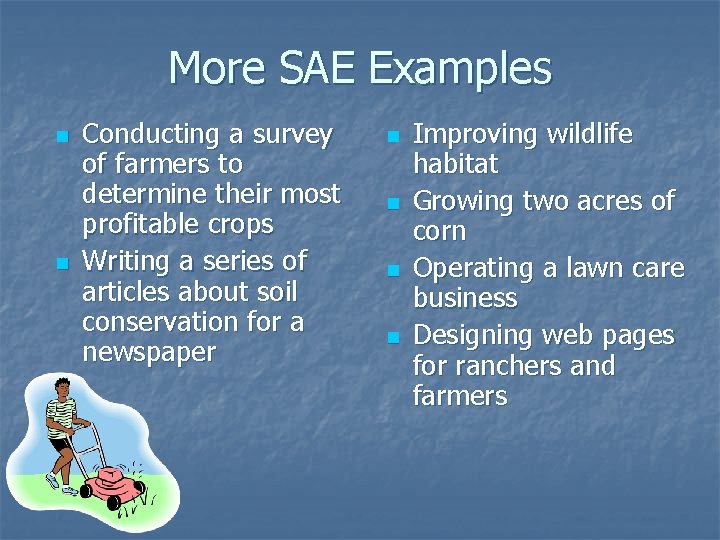 More SAE Examples

- Conducting a survey of farmers to determine their most profitable crops
- Writing a series of articles about soil conservation for a newspaper

- Improving wildlife habitat
- Growing two acres of corn
- Operating a lawn care business
- Designing web pages for ranchers and farmers